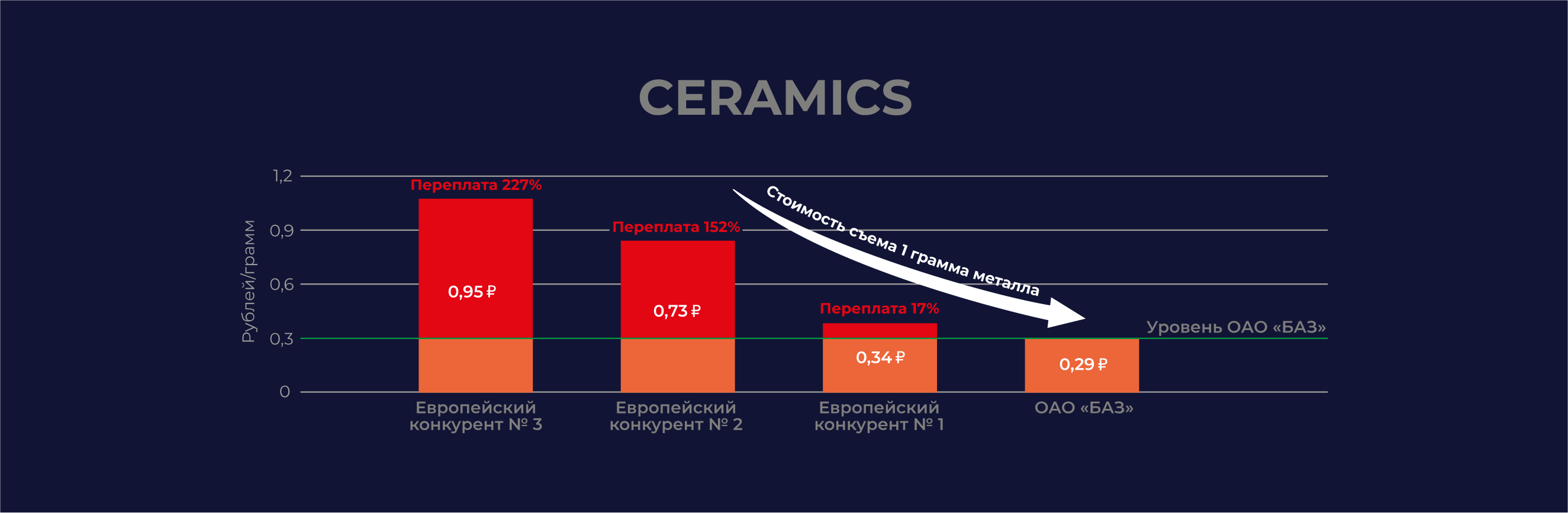 CERAMICS

Рублей/грамм

1,2
0,9
0,6
0,3
0

Переплата 227%
0,95 ₽
Переплата 152%
0,73 ₽
Переплата 17%
0,34 ₽
0,29 ₽

Стоимость съема 1 грамма металла

Уровень ОАО «БАЗ»

Европейский конкурент № 3
Европейский конкурент № 2
Европейский конкурент № 1
ОАО «БАЗ»